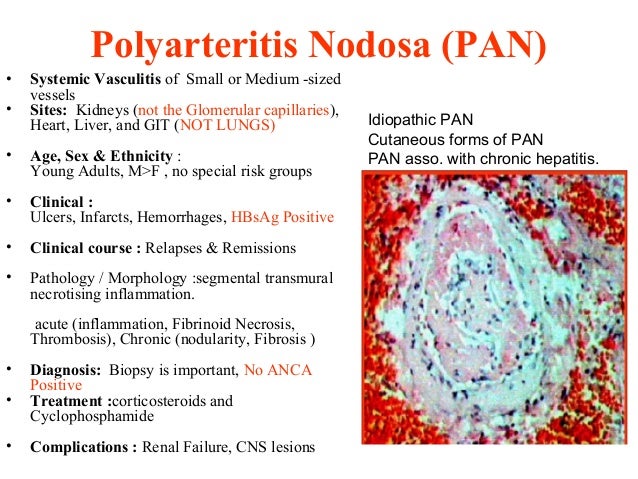 Polyarteritis Nodosa (PAN)

• Systemic Vasculitis of Small or Medium -sized vessels
• Sites: Kidneys (not the Glomerular capillaries), Heart, Liver, and GIT (NOT LUNGS)

• Age, Sex & Ethnicity : Young Adults, M>F , no special risk groups

• Clinical : Ulcers, Infarcts, Hemorrhages, HBsAg Positive

• Clinical course : Relapses & Remissions

• Pathology / Morphology :segmental transmural necrotising inflammation.

acute (inflammation, Fibrinoid Necrosis, Thrombosis), Chronic (nodularity, Fibrosis )

• Diagnosis: Biopsy is important, No ANCA Positive
• Treatment :corticosteroids and Cyclophosphamide

• Complications : Renal Failure, CNS lesions

Idiopathic PAN
Cutaneous forms of PAN
PAN asso. with chronic hepatitis.